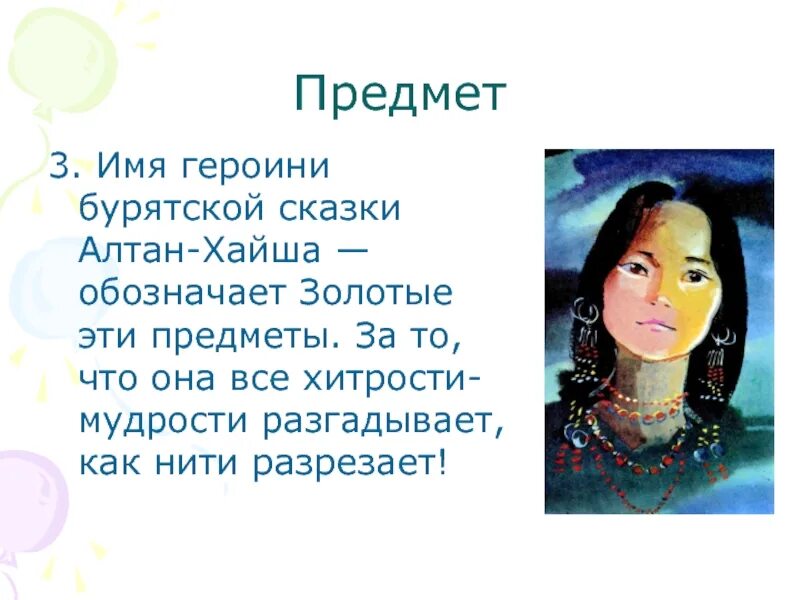 Предмет

3. Имя героини бурятской сказки Алтан-Хайша — обозначает Золотые эти предметы. За то, что она все хитрости-мудрости разгадывает, как нити разрезает!